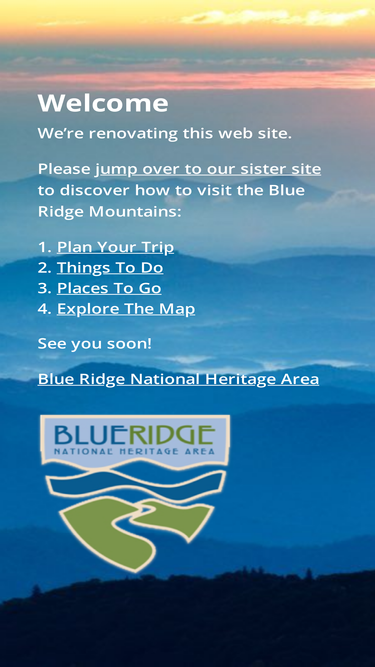 Welcome

We're renovating this web site.

Please jump over to our sister site to discover how to visit the Blue Ridge Mountains:

1. Plan Your Trip
2. Things To Do
3. Places To Go
4. Explore The Map

See you soon!

Blue Ridge National Heritage Area

BLUERIDGE
NATIONAL HERITAGE AREA